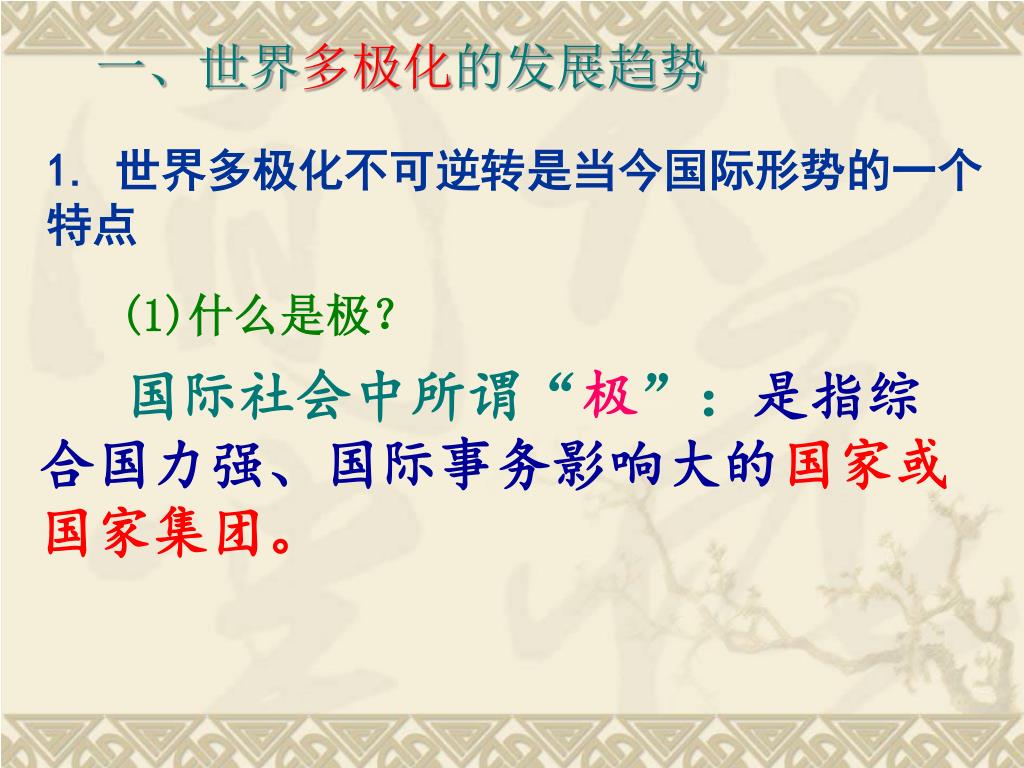 一、世界多极化的发展趋势

1. 世界多极化不可逆转是当今国际形势的一个特点

(1)什么是极？

国际社会中所谓“极”：是指综合国力强、国际事务影响大的国家或国家集团。